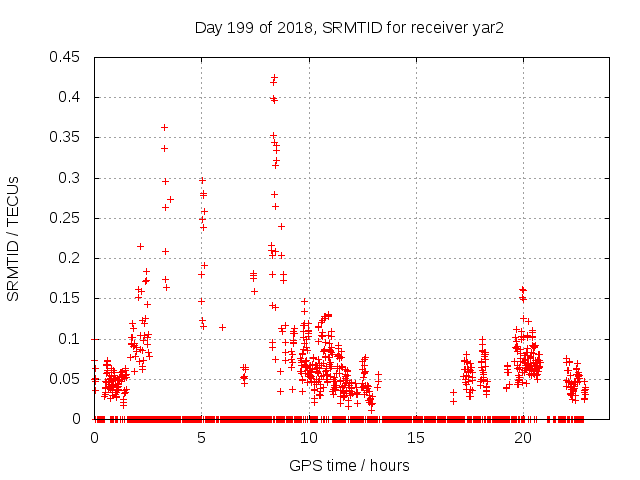 Day 199 of 2018, SRMTID for receiver yar2

SRMTID / TECUs

0.45
0.4
0.35
0.3
0.25
0.2
0.15
0.1
0.05
0

0
5
10
15
20

GPS time / hours